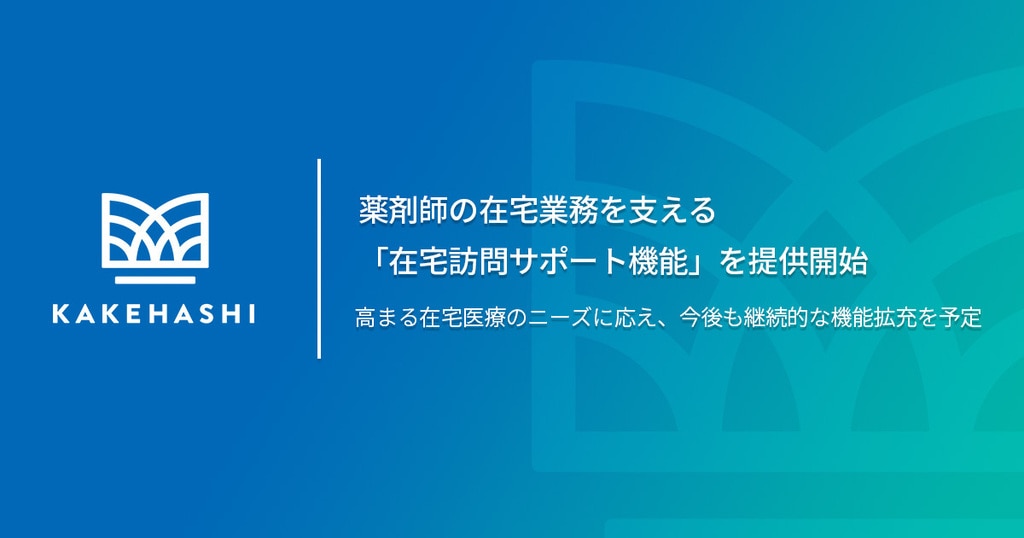 KAKEHASHI

薬剤師の在宅業務を支える
「在宅訪問サポート機能」を提供開始

高まる在宅医療のニーズに応え、今後も継続的な機能拡充を予定